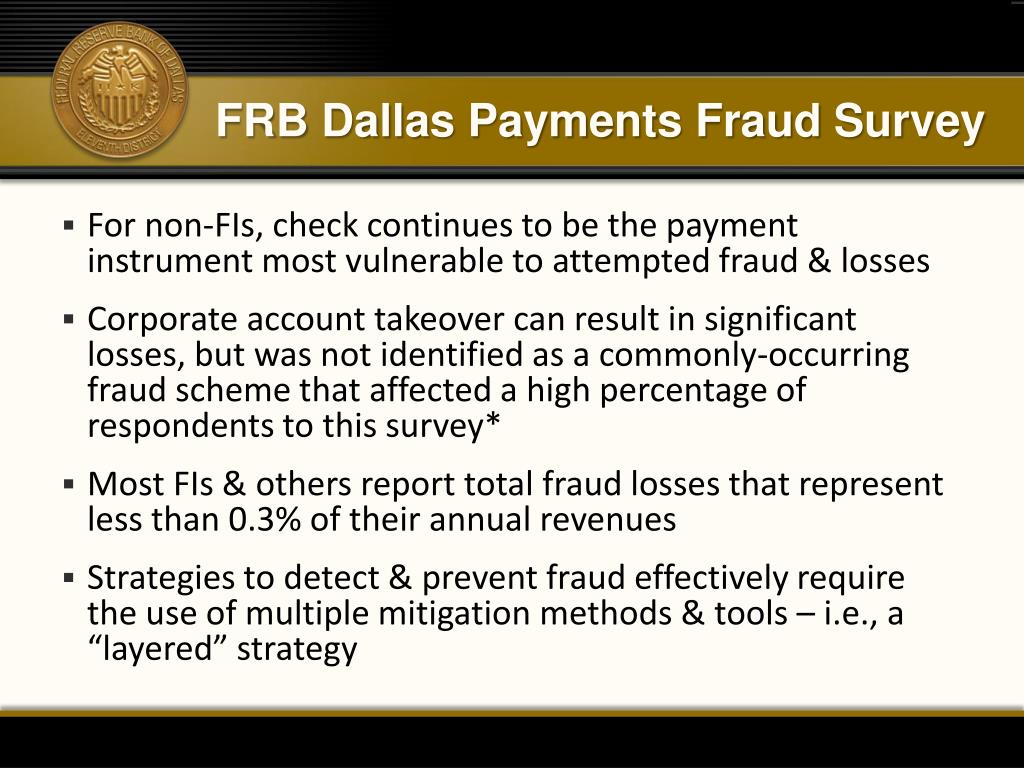 FEDERAL RESERVE BANK OF DALLAS
ELEVENTH DISTRICT

FRB Dallas Payments Fraud Survey

▪ For non-FIs, check continues to be the payment instrument most vulnerable to attempted fraud & losses

▪ Corporate account takeover can result in significant losses, but was not identified as a commonly-occurring fraud scheme that affected a high percentage of respondents to this survey*

▪ Most FIs & others report total fraud losses that represent less than 0.3% of their annual revenues

▪ Strategies to detect & prevent fraud effectively require the use of multiple mitigation methods & tools – i.e., a “layered” strategy